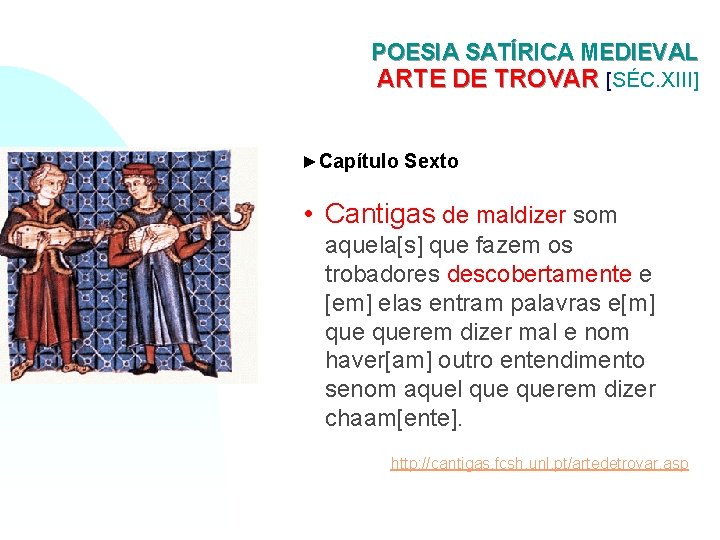 POESIA SATÍRICA MEDIEVAL
ARTE DE TROVAR [SÉC.XIII]

►Capítulo Sexto

• Cantigas de maldizer som aquela[s] que fazem os trobadores descobertamente e [em] elas entram palavras e[m] que querem dizer mal e nom haver[am] outro entendimento senom aquel que querem dizer chaam[ente].

http://cantigas.fcsh.unl.pt/artedetrovar.asp